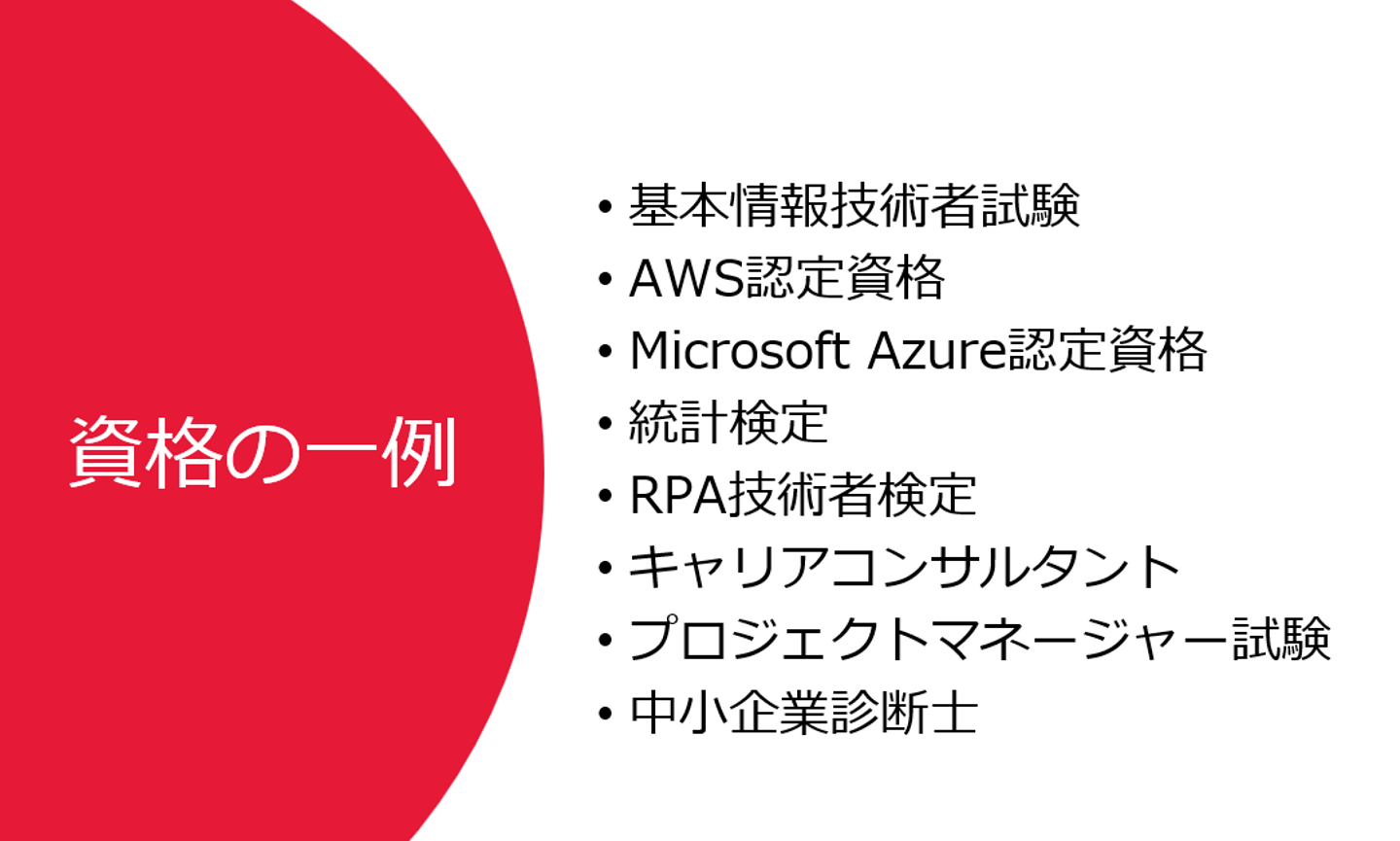 資格の一例

• 基本情報技術者試験
• AWS認定資格
• Microsoft Azure認定資格
• 統計検定
• RPA技術者検定
• キャリアコンサルタント
• プロジェクトマネージャー試験
• 中小企業診断士